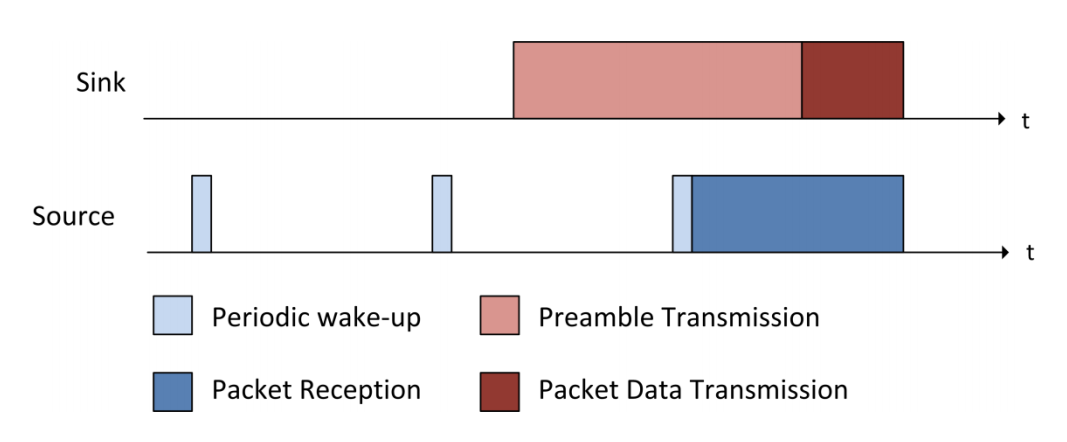 Sink
t
Source
t

Periodic wake-up
Preamble Transmission
Packet Reception
Packet Data Transmission